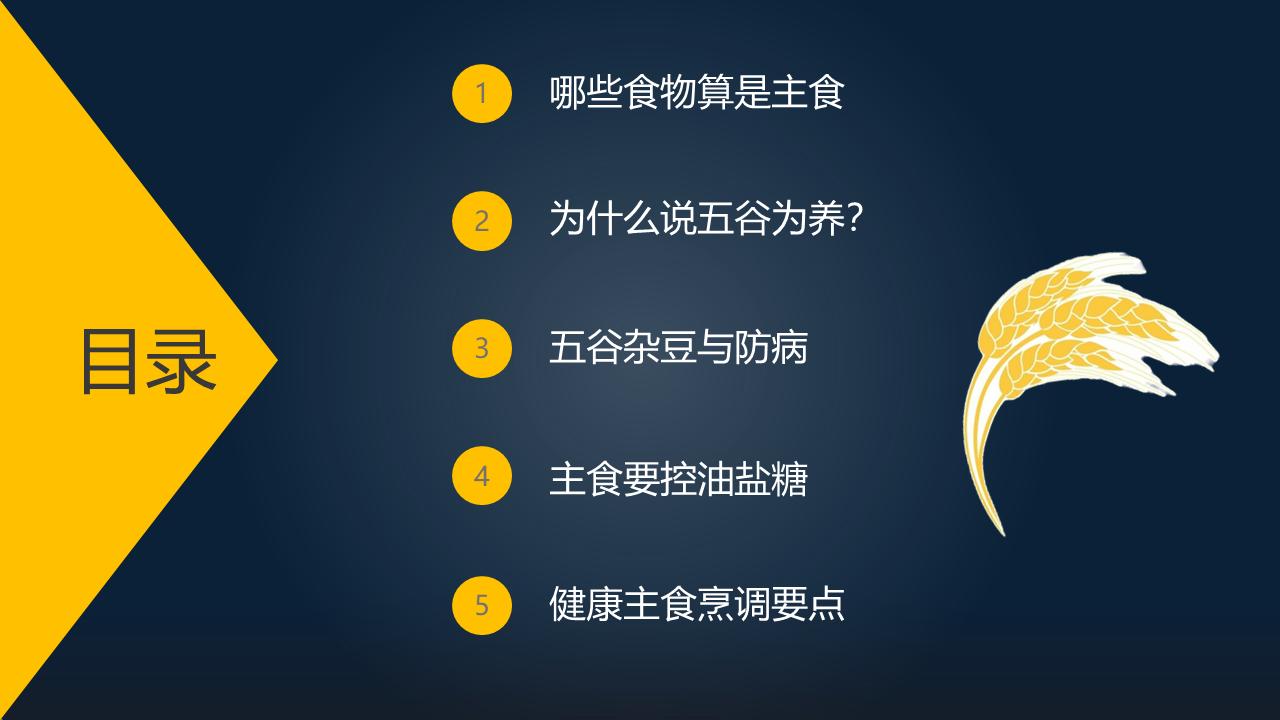 目录

1 哪些食物算是主食

2 为什么说五谷为养?

3 五谷杂豆与防病

4 主食要控油盐糖

5 健康主食烹调要点